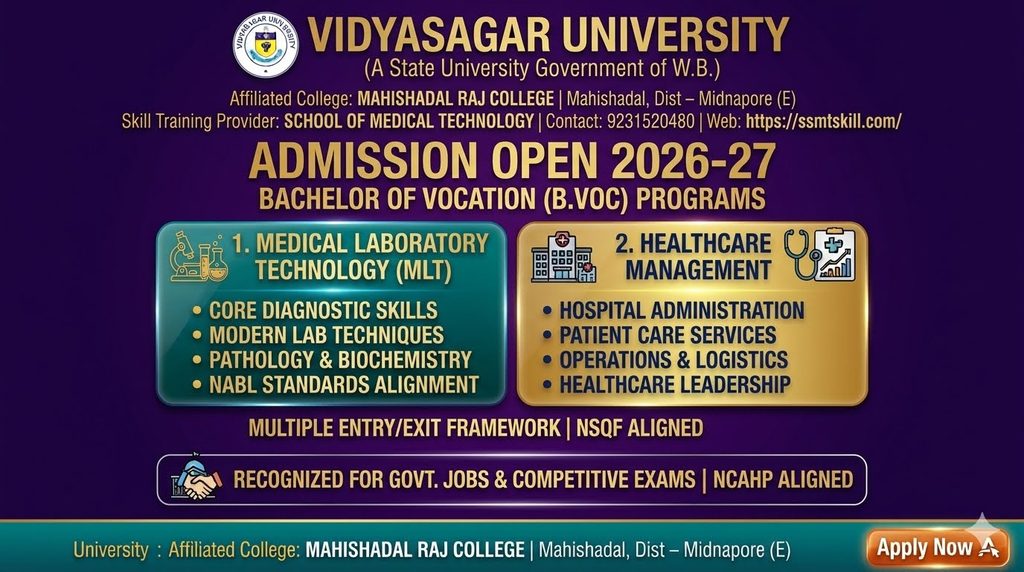 VIDYASAGAR UNIVERSITY

VIDYASAGAR UNIVERSITY
(A State University Government of W.B.)

Affiliated College: MAHISHADAL RAJ COLLEGE | Mahishadal, Dist – Midnapore (E)
Skill Training Provider: SCHOOL OF MEDICAL TECHNOLOGY | Contact: 9231520480 | Web: https://ssmtskill.com/

ADMISSION OPEN 2026-27
BACHELOR OF VOCATION (B.VOC) PROGRAMS

1. MEDICAL LABORATORY TECHNOLOGY (MLT)
• CORE DIAGNOSTIC SKILLS
• MODERN LAB TECHNIQUES
• PATHOLOGY & BIOCHEMISTRY
• NABL STANDARDS ALIGNMENT

2. HEALTHCARE MANAGEMENT
• HOSPITAL ADMINISTRATION
• PATIENT CARE SERVICES
• OPERATIONS & LOGISTICS
• HEALTHCARE LEADERSHIP

MULTIPLE ENTRY/EXIT FRAMEWORK | NSQF ALIGNED

RECOGNIZED FOR GOVT. JOBS & COMPETITIVE EXAMS | NCAHP ALIGNED

University : Affiliated College: MAHISHADAL RAJ COLLEGE | Mahishadal, Dist – Midnapore (E)

Apply Now